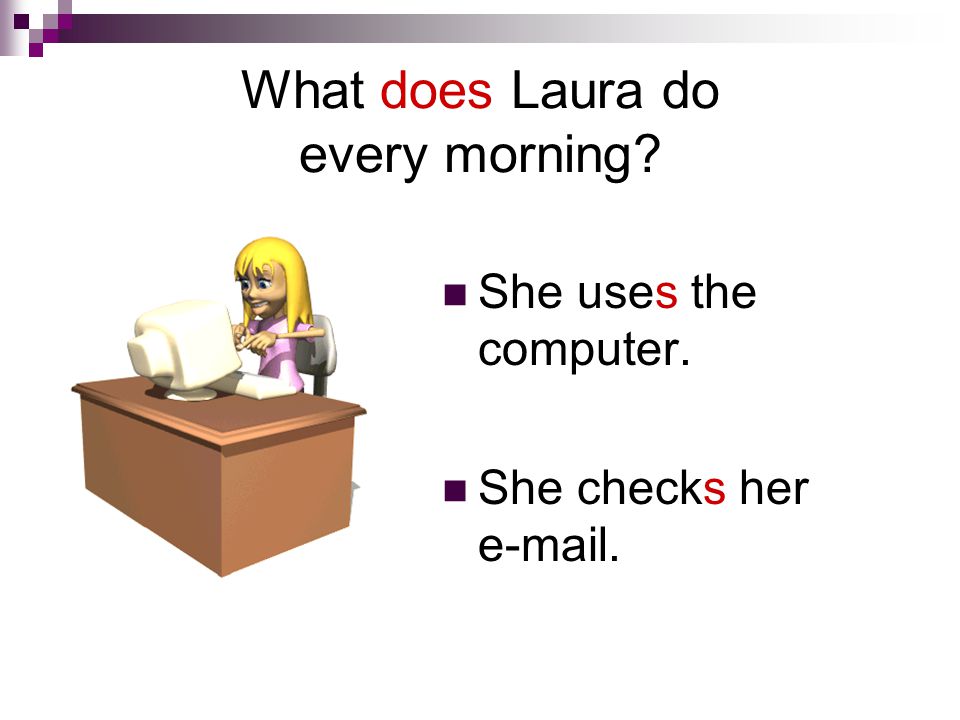 What does Laura do every morning?

■ She uses the computer.

■ She checks her e-mail.